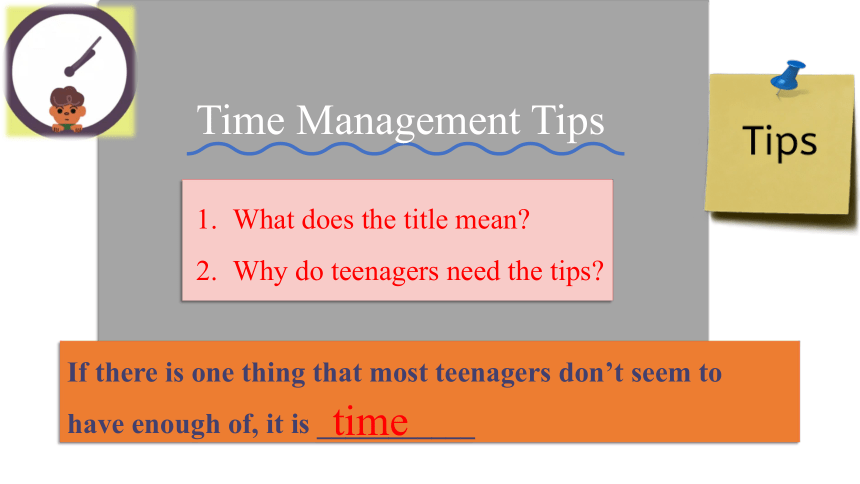 Time Management Tips

Tips

1. What does the title mean?
2. Why do teenagers need the tips?

If there is one thing that most teenagers don't seem to have enough of, it is time